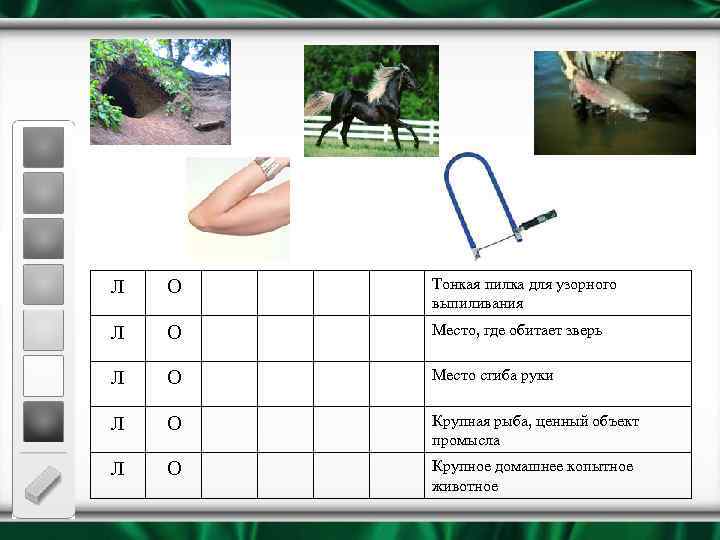 | Л | О | | | | | Тонкая пилка для узорного выпиливания |
|---|---|---|---|---|---|---|
| Л | О | | | | | Место, где обитает зверь |
| Л | О | | | | | Место сгиба руки |
| Л | О | | | | | Крупная рыба, ценный объект промысла |
| Л | О | | | | | Крупное домашнее копытное животное |